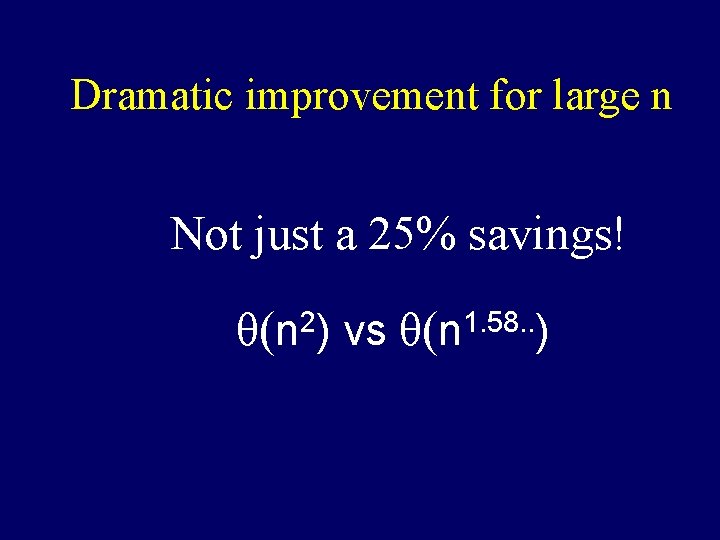 Dramatic improvement for large n

Not just a 25% savings!

$\theta(n^2)$ vs $\theta(n^{1.58..})$